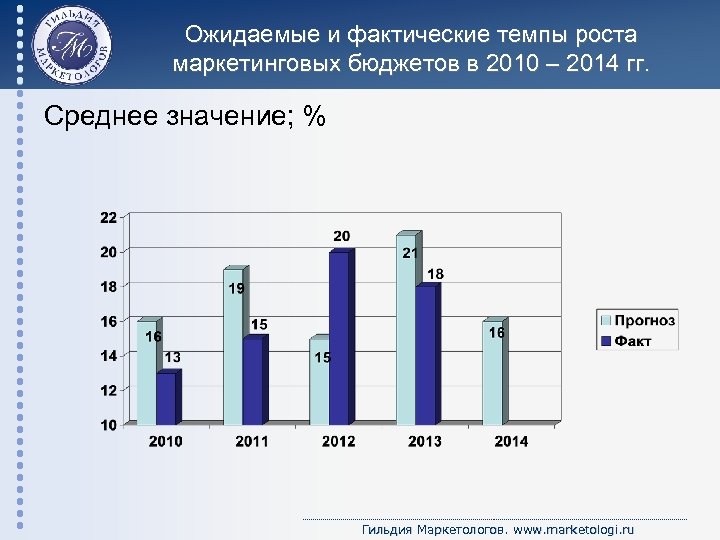 ГИЛЬДИЯ МАРКЕТОЛОГОВ
ГМ

Ожидаемые и фактические темпы роста маркетинговых бюджетов в 2010 – 2014 гг.

Среднее значение; %

22
20
18
16
14
12
10

16
13
19
15
15
20
21
18
16

2010
2011
2012
2013
2014

Прогноз
Факт

Гильдия Маркетологов. www.marketologi.ru